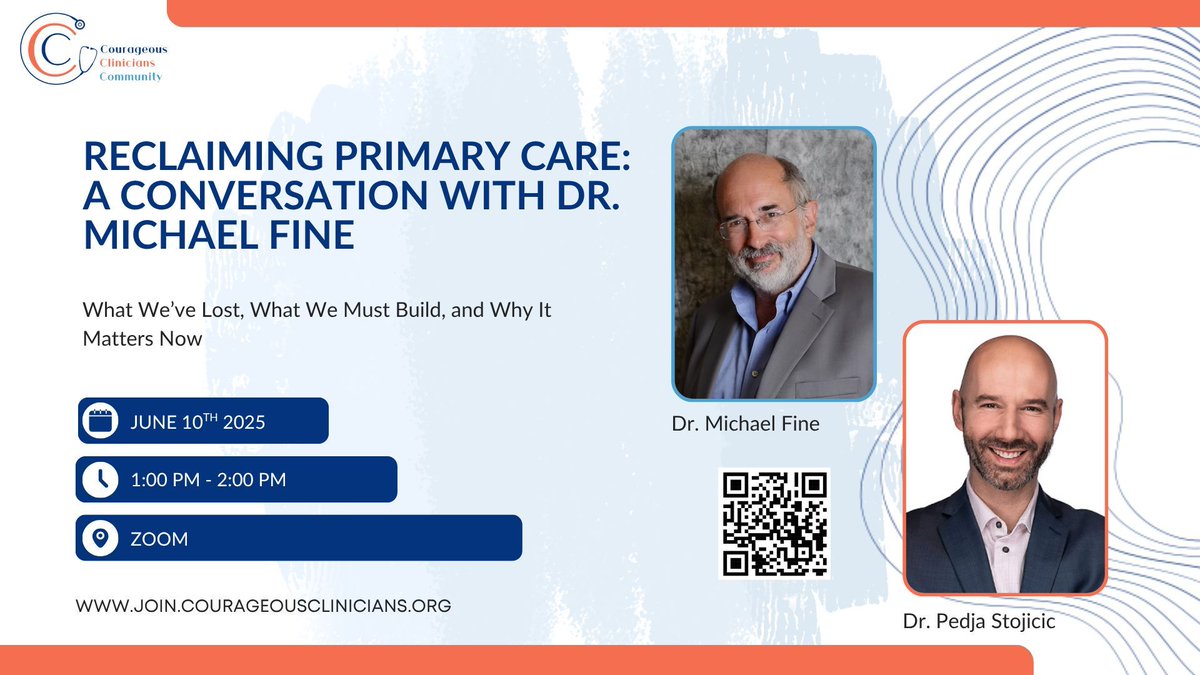 Courageous Clinicians Community

RECLAIMING PRIMARY CARE: A CONVERSATION WITH DR. MICHAEL FINE

What We've Lost, What We Must Build, and Why It Matters Now

JUNE 10$^{TH}$ 2025

1:00 PM - 2:00 PM

ZOOM

WWW.JOIN.COURAGEOUSCLINICIANS.ORG

Dr. Michael Fine

Dr. Pedja Stojicic